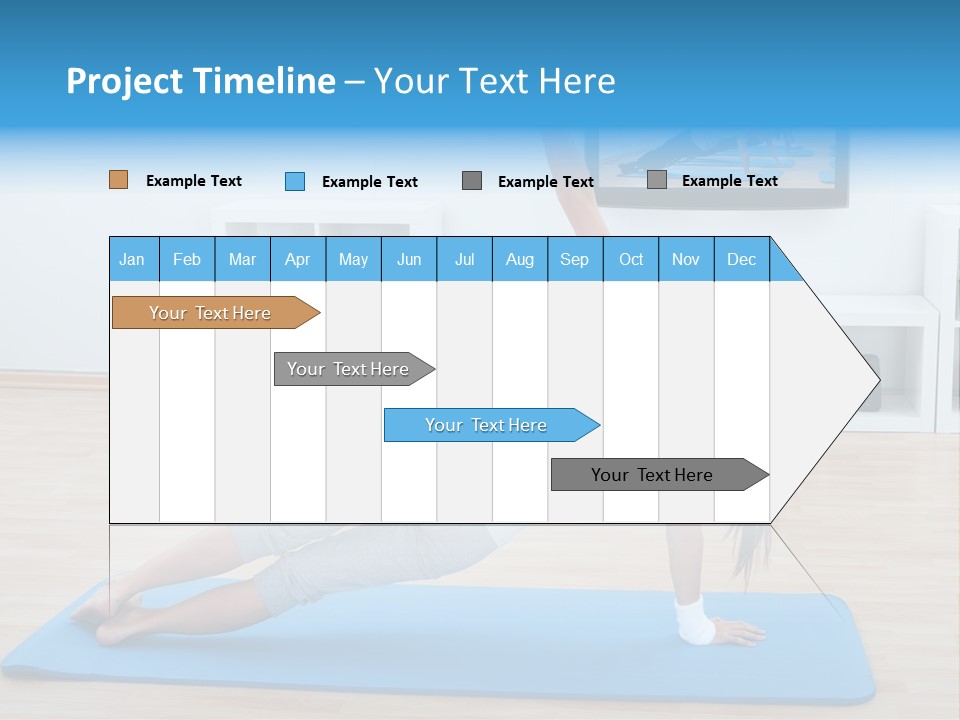 Project Timeline – Your Text Here

Example Text
Example Text
Example Text
Example Text

| Jan | Feb | Mar | Apr | May | Jun | Jul | Aug | Sep | Oct | Nov | Dec |
|---|---|---|---|---|---|---|---|---|---|---|---|

Your Text Here

Your Text Here

Your Text Here

Your Text Here